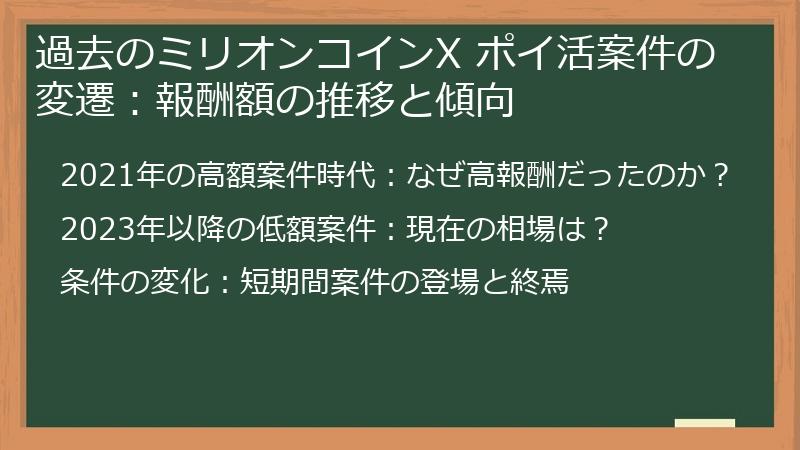 過去のミリオンコインX ポイ活案件の変遷：報酬額の推移と傾向

2021年の高額案件時代：なぜ高報酬だったのか？

2023年以降の低額案件：現在の相場は？

条件の変化：短期間案件の登場と終焉